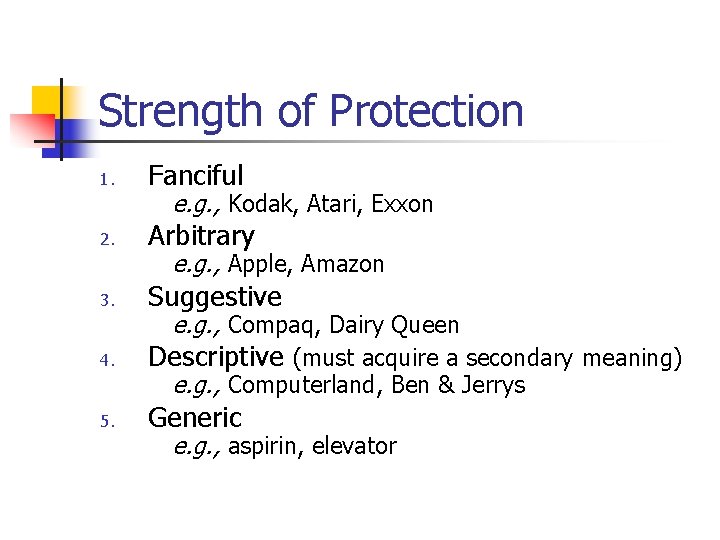 Strength of Protection

1. Fanciful
e.g., Kodak, Atari, Exxon
2. Arbitrary
e.g., Apple, Amazon
3. Suggestive
e.g., Compaq, Dairy Queen
4. Descriptive (must acquire a secondary meaning)
e.g., Computerland, Ben & Jerrys
5. Generic
e.g., aspirin, elevator